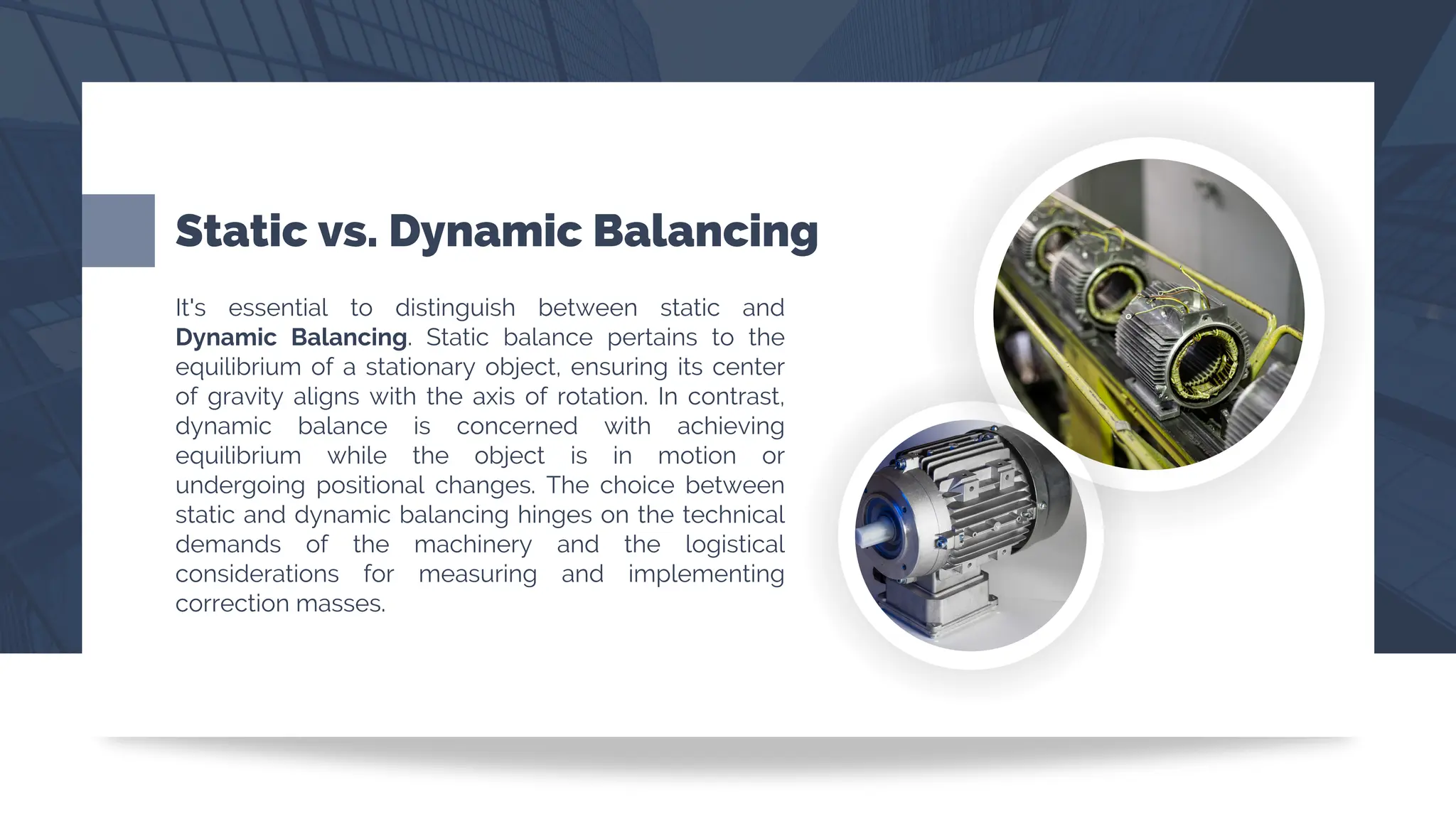 Static vs. Dynamic Balancing

It's essential to distinguish between static and Dynamic Balancing. Static balance pertains to the equilibrium of a stationary object, ensuring its center of gravity aligns with the axis of rotation. In contrast, dynamic balance is concerned with achieving equilibrium while the object is in motion or undergoing positional changes. The choice between static and dynamic balancing hinges on the technical demands of the machinery and the logistical considerations for measuring and implementing correction masses.